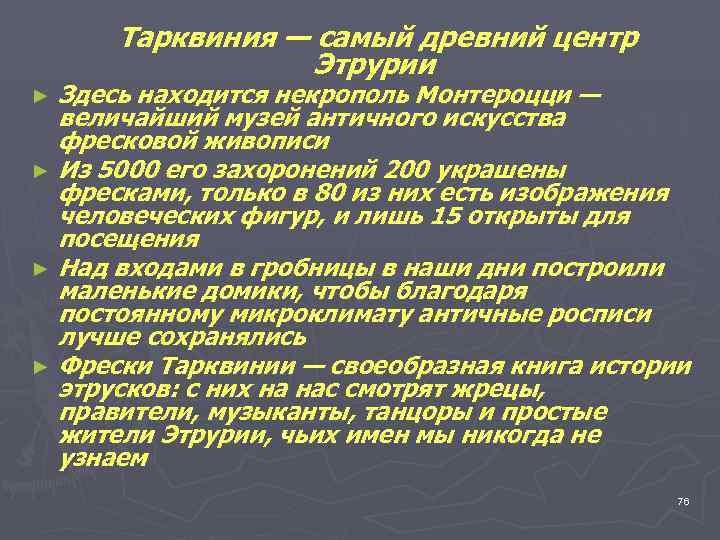 Тарквиния — самый древний центр Этрурии

► Здесь находится некрополь Монтероцци — величайший музей античного искусства фресковой живописи

► Из 5000 его захоронений 200 украшены фресками, только в 80 из них есть изображения человеческих фигур, и лишь 15 открыты для посещения

► Над входами в гробницы в наши дни построили маленькие домики, чтобы благодаря постоянному микроклимату античные росписи лучше сохранялись

► Фрески Тарквинии — своеобразная книга истории этрусков: с них на нас смотрят жрецы, правители, музыканты, танцоры и простые жители Этрурии, чьих имен мы никогда не узнаем

76